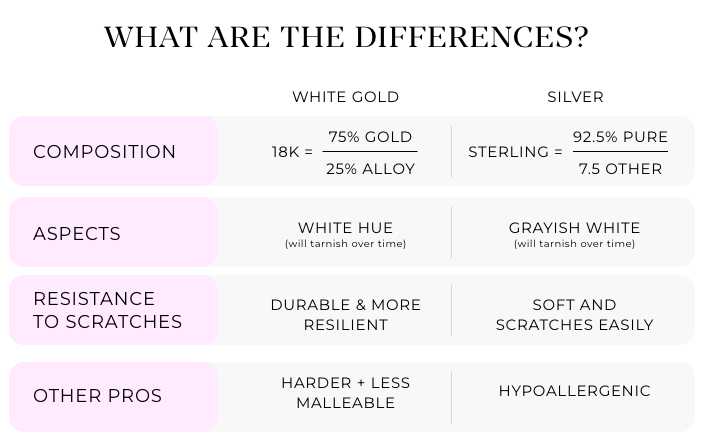 WHAT ARE THE DIFFERENCES?

| | WHITE GOLD | SILVER |
|---|---|---|
| COMPOSITION | 18K = $\frac{\text{75\% GOLD}}{\text{25\% ALLOY}}$ | STERLING = $\frac{\text{92.5\% PURE}}{\text{7.5 OTHER}}$ |
| ASPECTS | WHITE HUE (will tarnish over time) | GRAYISH WHITE (will tarnish over time) |
| RESISTANCE TO SCRATCHES | DURABLE & MORE RESILIENT | SOFT AND SCRATCHES EASILY |
| OTHER PROS | HARDER + LESS MALLEABLE | HYPOALLERGENIC |